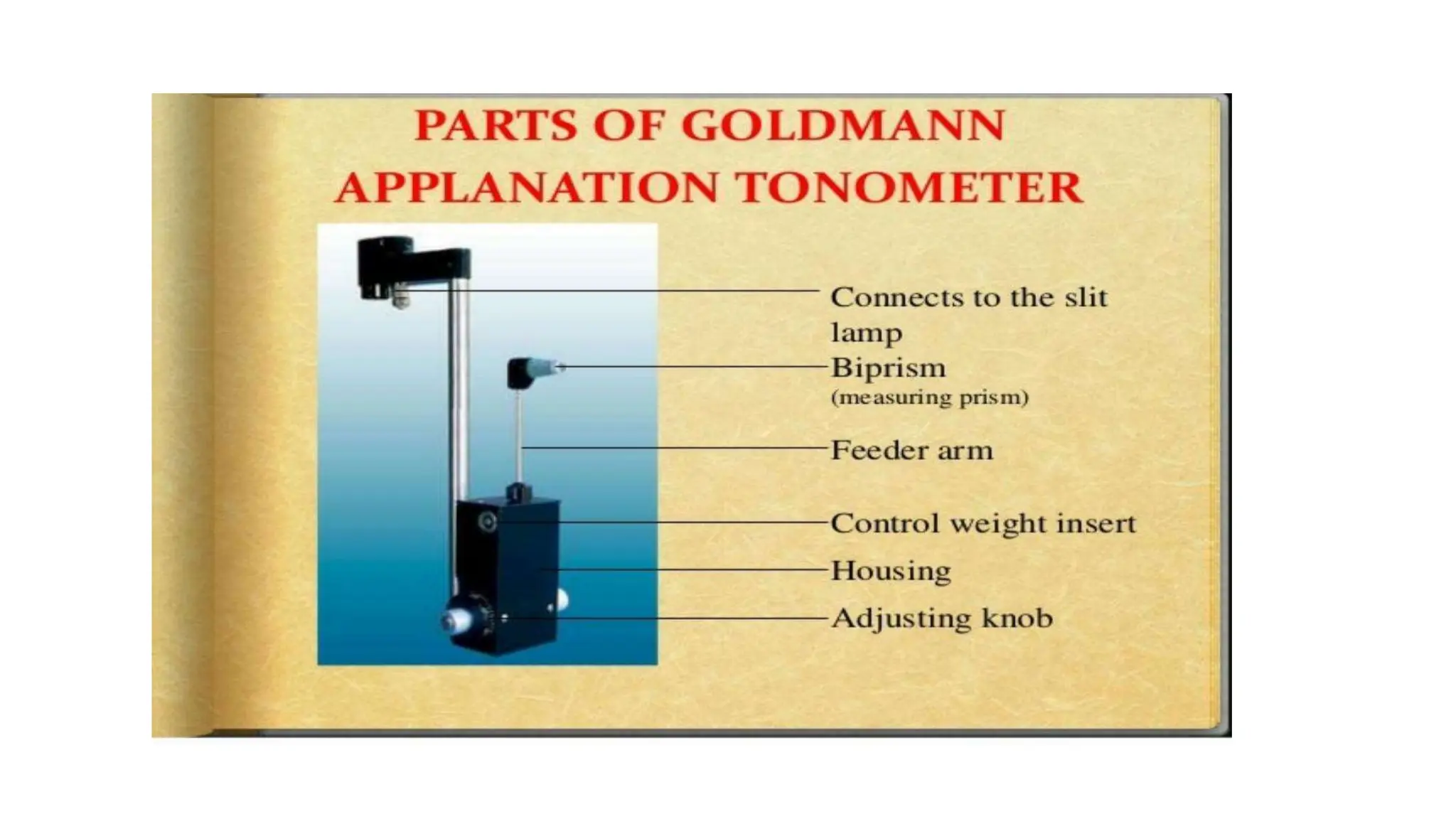 PARTS OF GOLDMANN APPLANATION TONOMETER

Connects to the slit lamp

Biprism
(measuring prism)

Feeder arm

Control weight insert

Housing

Adjusting knob